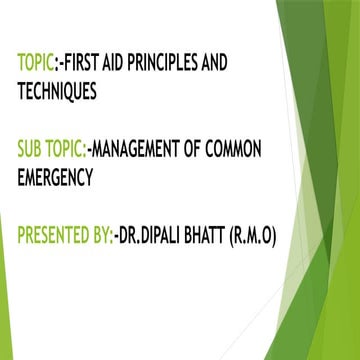 TOPIC:-FIRST AID PRINCIPLES AND TECHNIQUES

SUB TOPIC:-MANAGEMENT OF COMMON EMERGENCY

PRESENTED BY:-DR.DIPALI BHATT (R.M.O)